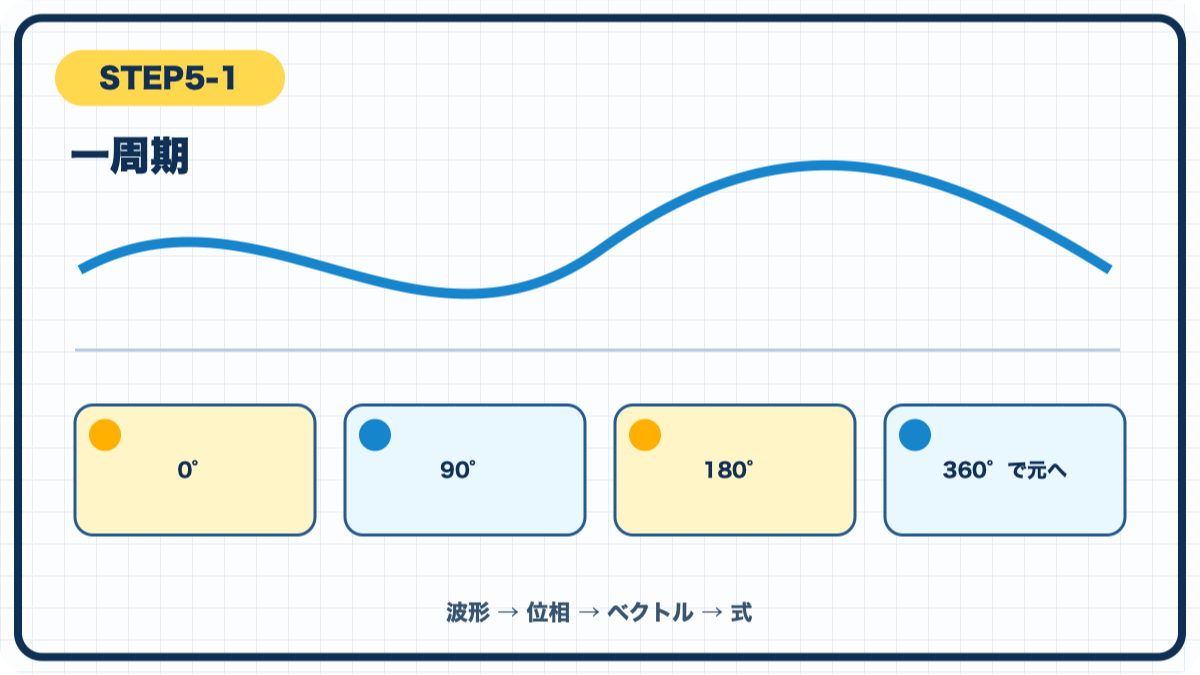 STEP5-1

一周期

0°

90°

180°

360°で元へ

波形 → 位相 → ベクトル → 式